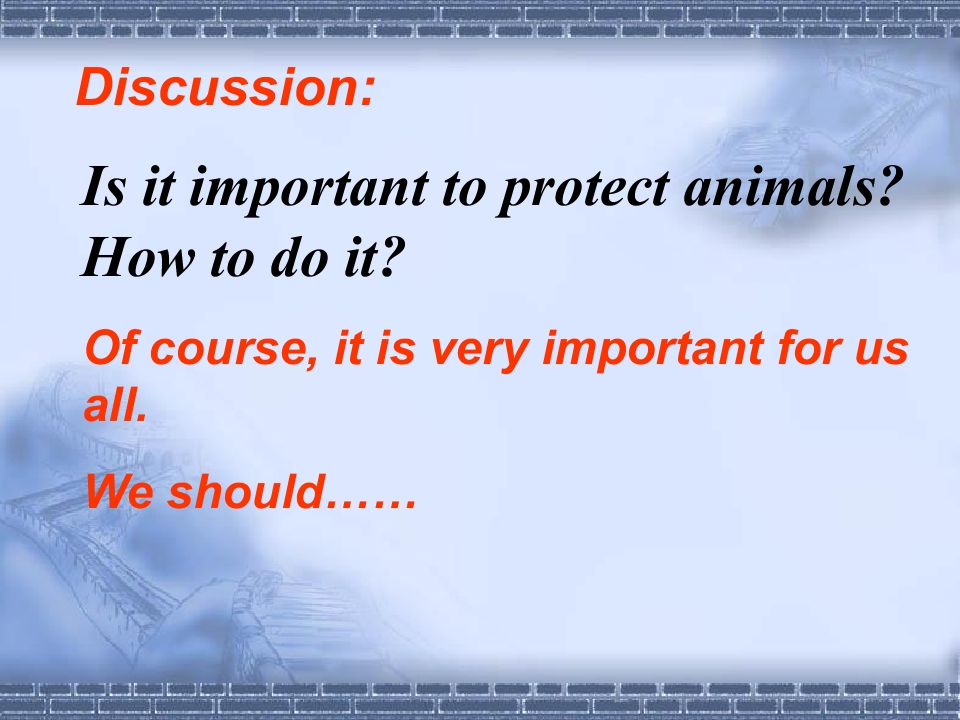 Discussion:

Is it important to protect animals?
How to do it?

Of course, it is very important for us all.

We should……